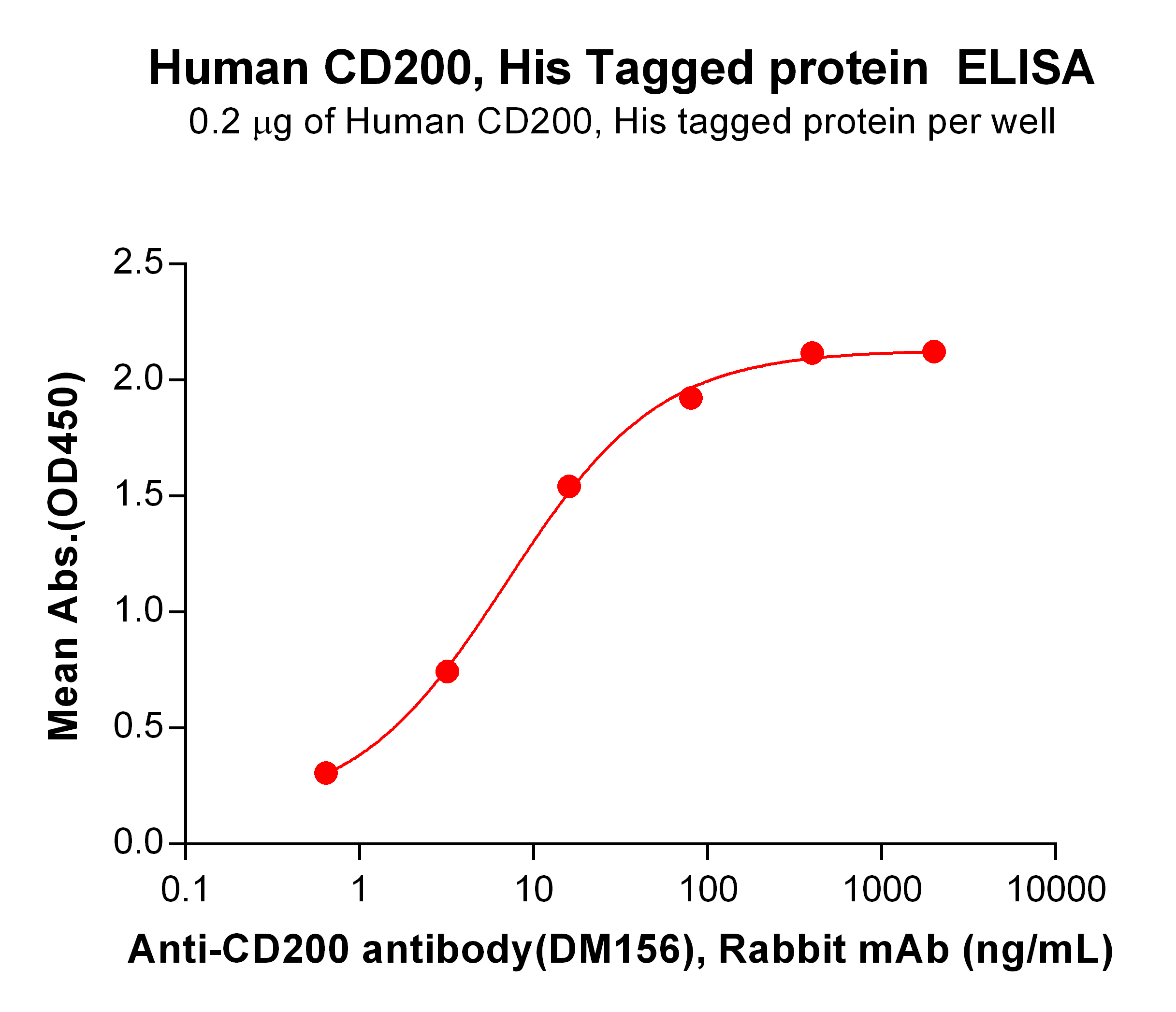 Human CD200, His Tagged protein ELISA

0.2 μg of Human CD200, His tagged protein per well

Mean Abs.(OD450)

2.5
2.0
1.5
1.0
0.5
0.0

0.1
1
10
100
1000
10000

Anti-CD200 antibody(DM156), Rabbit mAb (ng/mL)